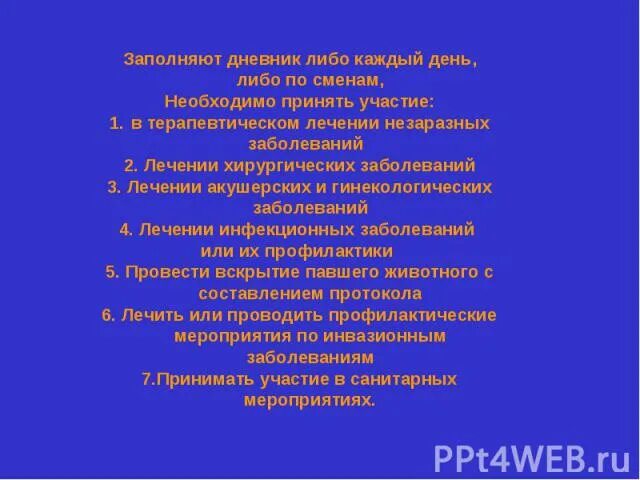 Заполняют дневник либо каждый день, либо по сменам,
Необходимо принять участие:
1. в терапевтическом лечении незаразных заболеваний
2. Лечении хирургических заболеваний
3. Лечении акушерских и гинекологических заболеваний
4. Лечении инфекционных заболеваний или их профилактики
5. Провести вскрытие павшего животного с составлением протокола
6. Лечить или проводить профилактические мероприятия по инвазионным заболеваниям
7.Принимать участие в санитарных мероприятиях.

PPt4WEB.ru